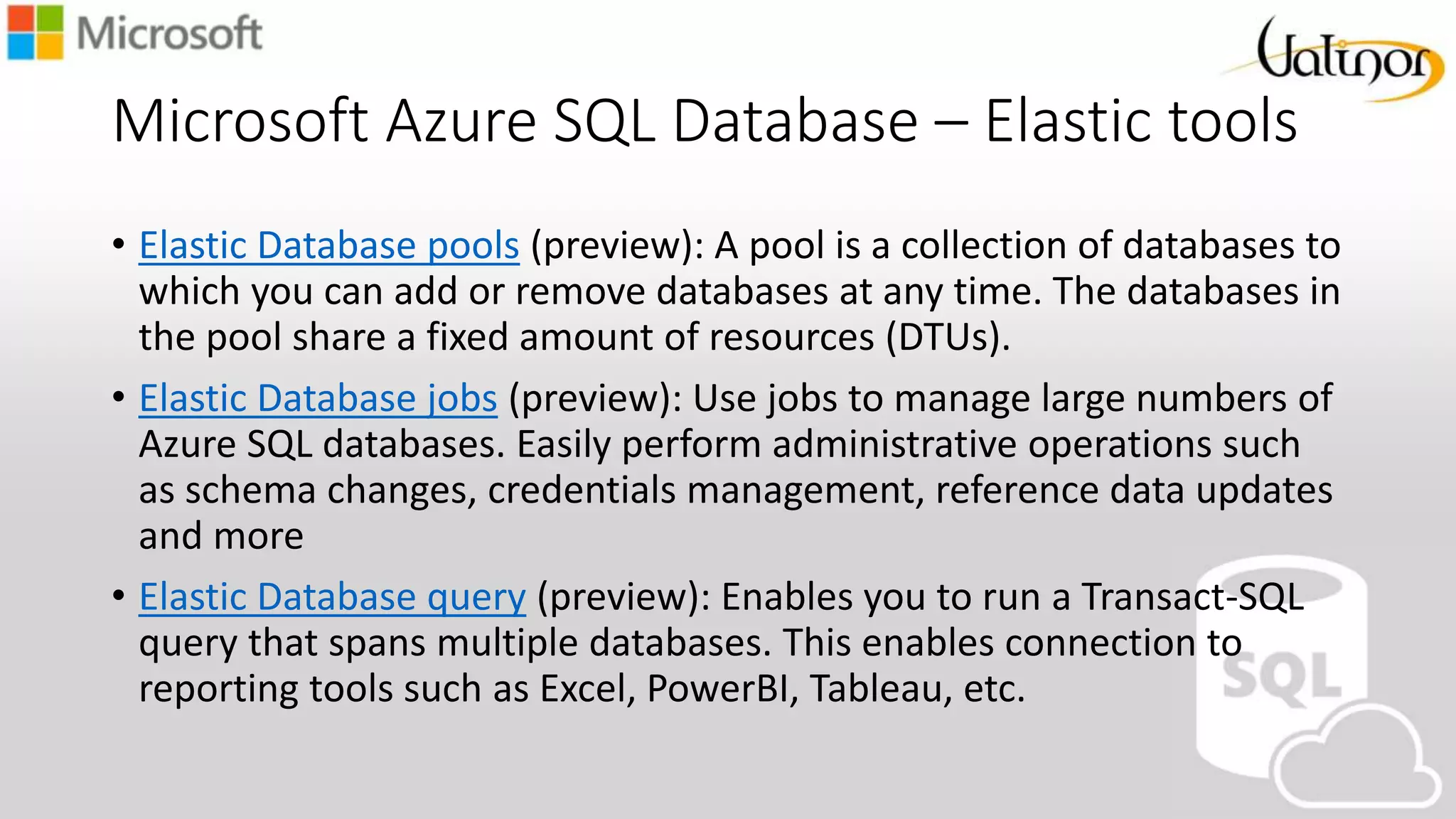 Microsoft

Valinor

Microsoft Azure SQL Database – Elastic tools

• Elastic Database pools (preview): A pool is a collection of databases to which you can add or remove databases at any time. The databases in the pool share a fixed amount of resources (DTUs).

• Elastic Database jobs (preview): Use jobs to manage large numbers of Azure SQL databases. Easily perform administrative operations such as schema changes, credentials management, reference data updates and more

• Elastic Database query (preview): Enables you to run a Transact-SQL query that spans multiple databases. This enables connection to reporting tools such as Excel, PowerBI, Tableau, etc.

SQL